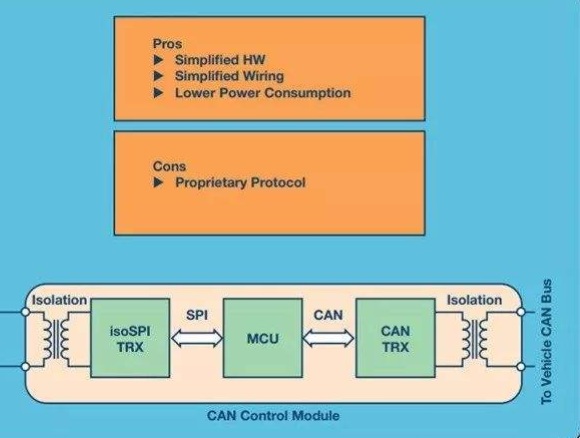 Pros
▶ Simplified HW
▶ Simplified Wiring
▶ Lower Power Consumption

Cons
▶ Proprietary Protocol

Isolation

isoSPI TRX

SPI

MCU

CAN

CAN TRX

Isolation

To Vehicle CAN Bus

CAN Control Module